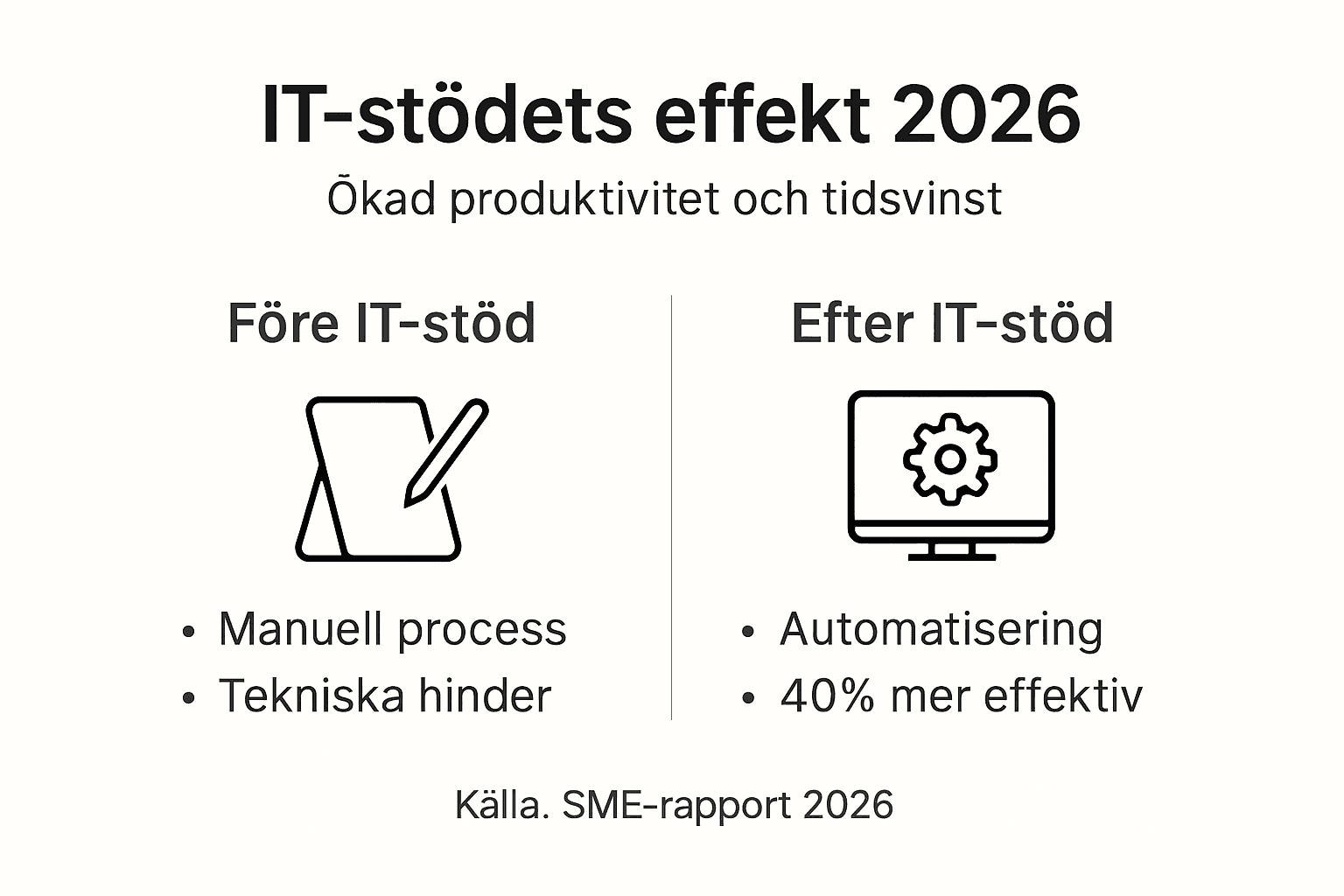 IT-stödets effekt 2026

Õkad produktivitet och tidsvinst

Före IT-stöd

• Manuell process
• Tekniska hinder

Efter IT-stöd

• Automatisering
• 40% mer effektiv

Källa. SME-rapport 2026